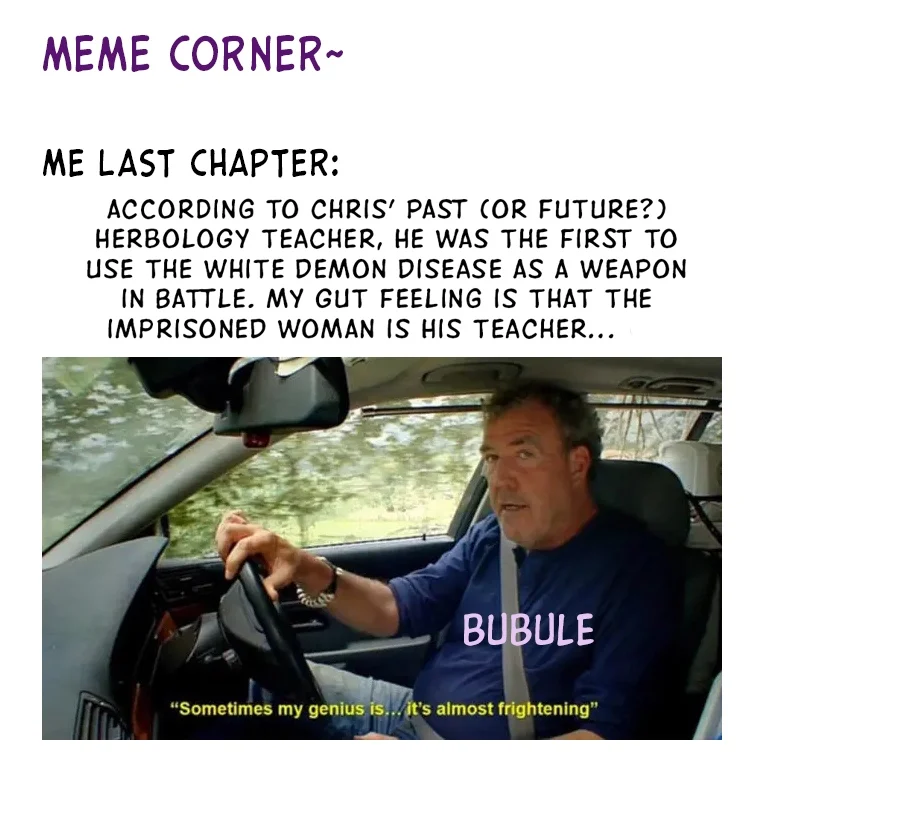 MEME CORNER~

ME LAST CHAPTER:

ACCORDING TO CHRIS' PAST (OR FUTURE?) HERBOLOGY TEACHER, HE WAS THE FIRST TO USE THE WHITE DEMON DISEASE AS A WEAPON IN BATTLE. MY GUT FEELING IS THAT THE IMPRISONED WOMAN IS HIS TEACHER...

BUBULE

"Sometimes my genius is... it's almost frightening"